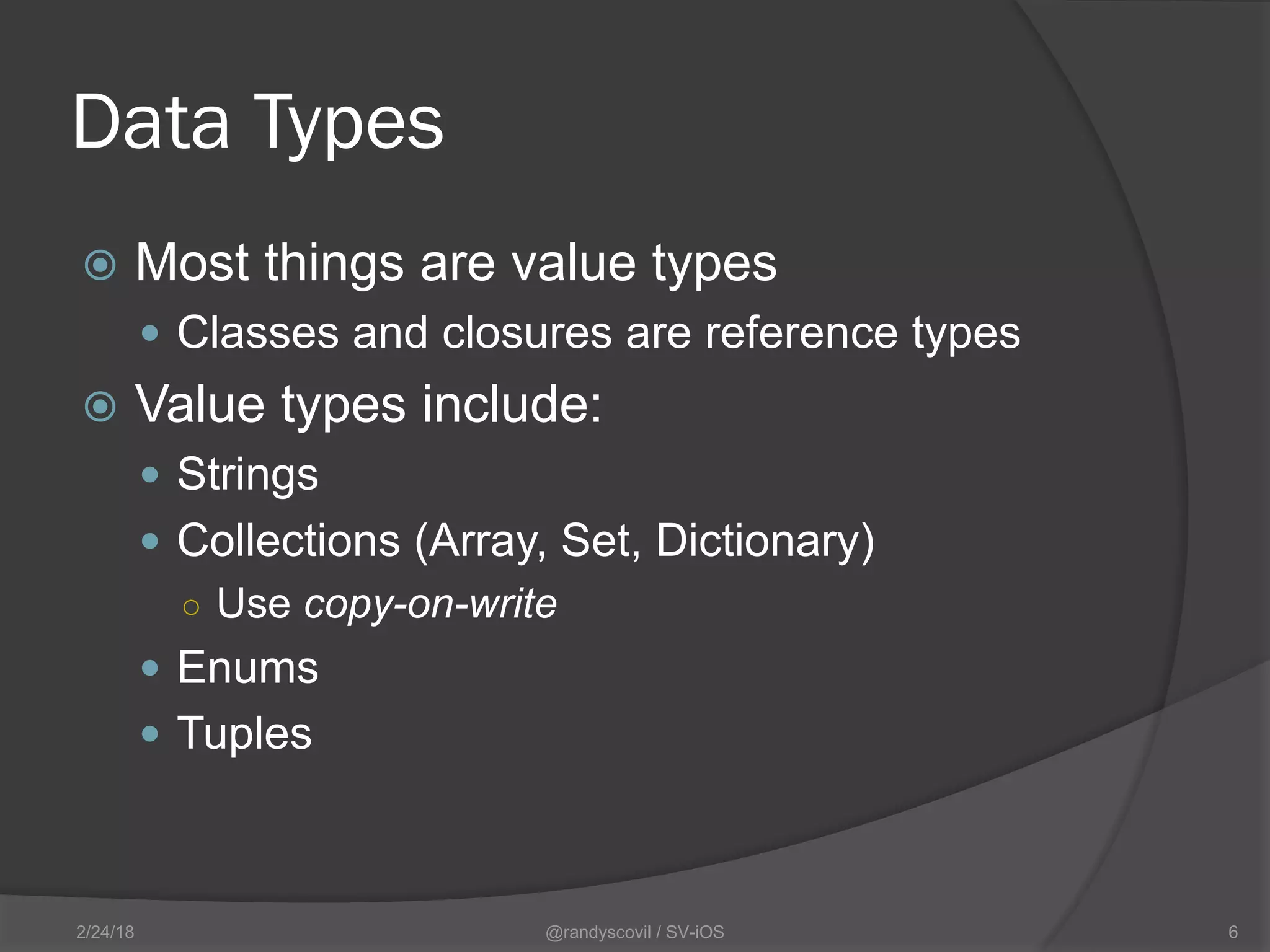 Data Types

Most things are value types

Classes and closures are reference types

Value types include:

Strings

Collections (Array, Set, Dictionary)

Use copy-on-write

Enums

Tuples

2/24/18

@randyscovil / SV-iOS

6